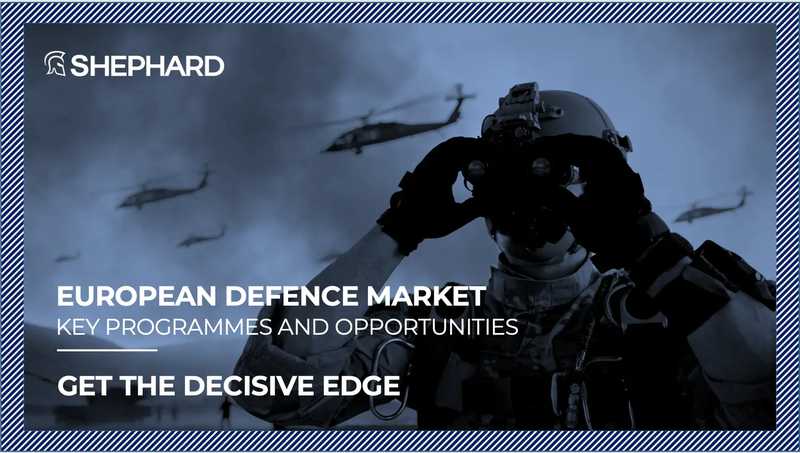 SHEPHARD

EUROPEAN DEFENCE MARKET
KEY PROGRAMMES AND OPPORTUNITIES

GET THE DECISIVE EDGE